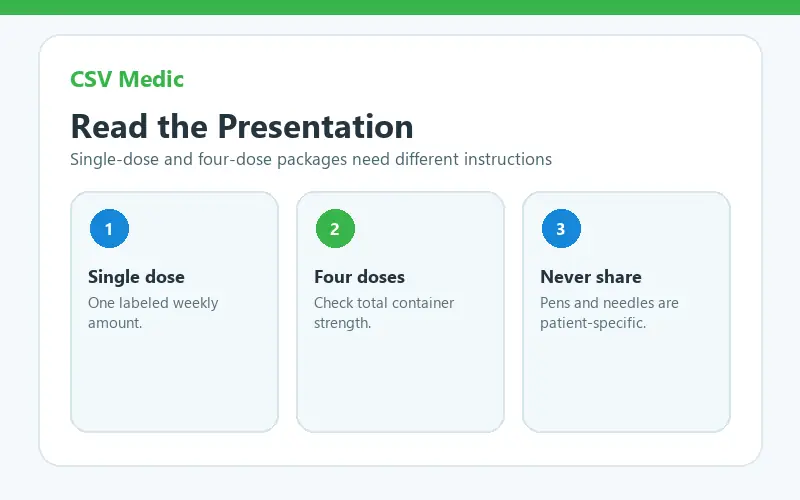 CSV Medic

Read the Presentation

Single-dose and four-dose packages need different instructions

1

Single dose

One labeled weekly amount.

2

Four doses

Check total container strength.

3

Never share

Pens and needles are patient-specific.